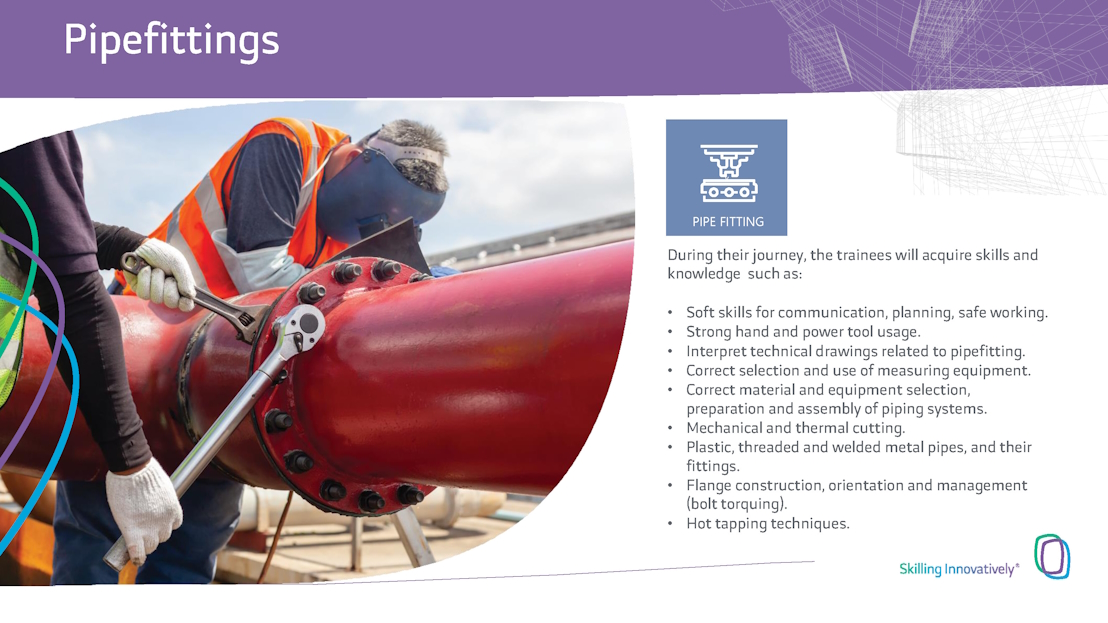 Pipefittings

PIPE FITTING

During their journey, the trainees will acquire skills and knowledge such as:

• Soft skills for communication, planning, safe working.
• Strong hand and power tool usage.
• Interpret technical drawings related to pipefitting.
• Correct selection and use of measuring equipment.
• Correct material and equipment selection, preparation and assembly of piping systems.
• Mechanical and thermal cutting.
• Plastic, threaded and welded metal pipes, and their fittings.
• Flange construction, orientation and management (bolt torquing).
• Hot tapping techniques.

Skilling Innovatively®